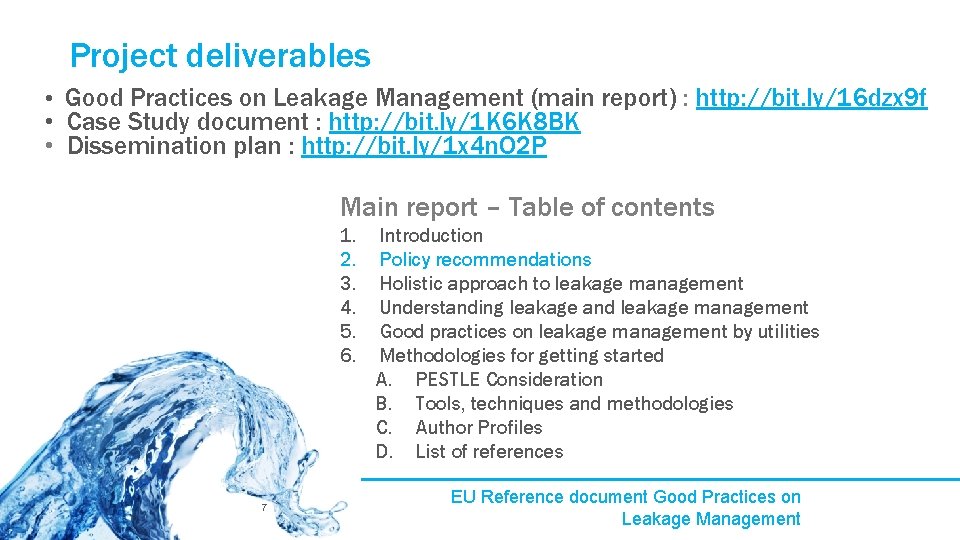 Project deliverables

• Good Practices on Leakage Management (main report) : http://bit.ly/16dzx9f
• Case Study document : http://bit.ly/1K6K8BK
• Dissemination plan : http://bit.ly/1x4nO2P

Main report – Table of contents

1. Introduction
2. Policy recommendations
3. Holistic approach to leakage management
4. Understanding leakage and leakage management
5. Good practices on leakage management by utilities
6. Methodologies for getting started
A. PESTLE Consideration
B. Tools, techniques and methodologies
C. Author Profiles
D. List of references

7

EU Reference document Good Practices on Leakage Management